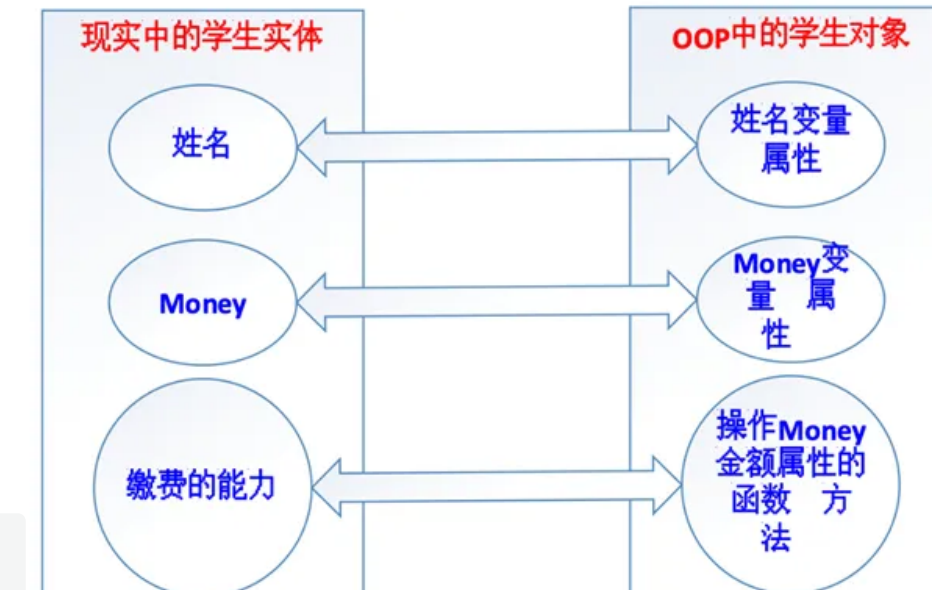 现实中的学生实体

姓名

Money

缴费的能力

OOP中的学生对象

姓名变量属性

Money变量 属性

操作Money金额属性的函数 方法